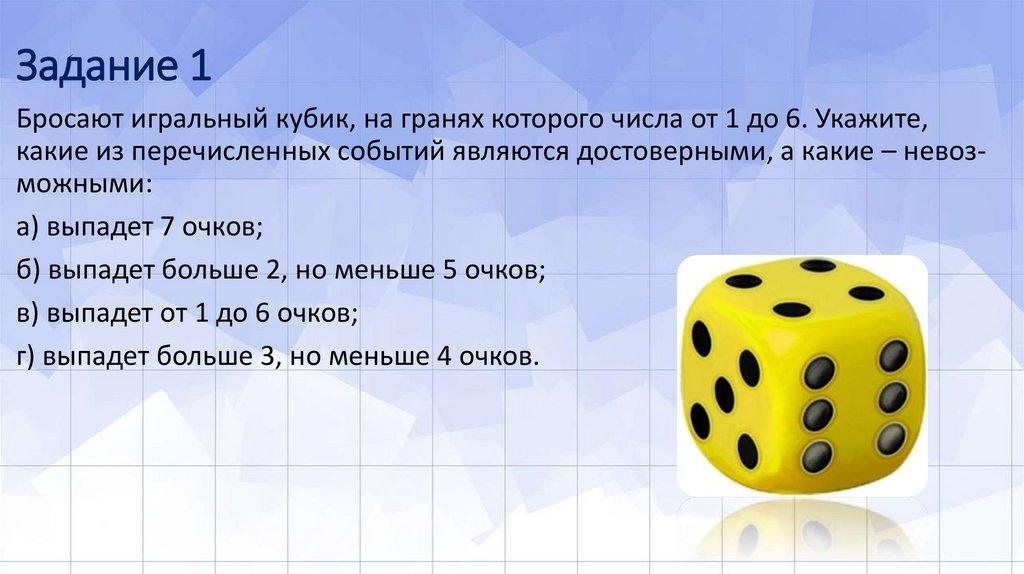 Задание 1

Бросают игральный кубик, на гранях которого числа от 1 до 6. Укажите, какие из перечисленных событий являются достоверными, а какие – невозможными:

а) выпадет 7 очков;

б) выпадет больше 2, но меньше 5 очков;

в) выпадет от 1 до 6 очков;

г) выпадет больше 3, но меньше 4 очков.